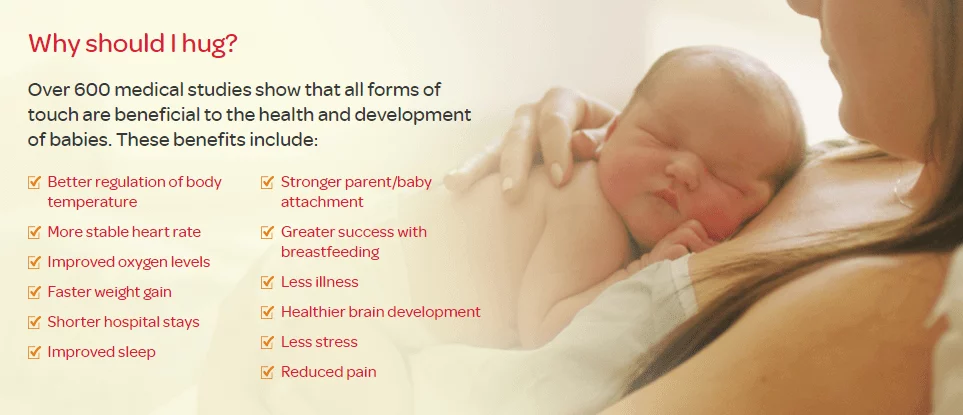 Why should I hug?

Over 600 medical studies show that all forms of touch are beneficial to the health and development of babies. These benefits include:

Better regulation of body temperature

More stable heart rate

Improved oxygen levels

Faster weight gain

Shorter hospital stays

Improved sleep

Stronger parent/baby attachment

Greater success with breastfeeding

Less illness

Healthier brain development

Less stress

Reduced pain